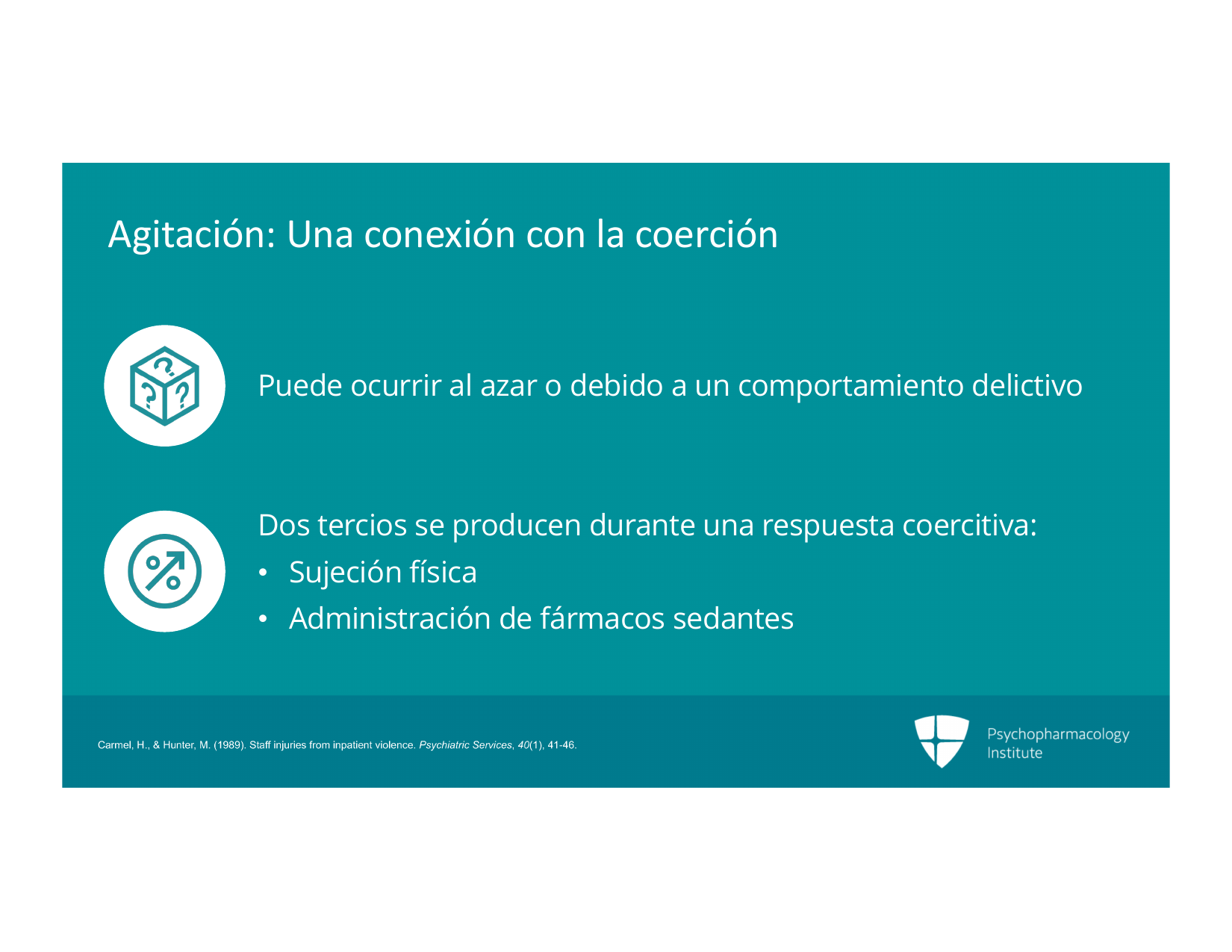 Agitación: Una conexión con la coerción

Puede ocurrir al azar o debido a un comportamiento delictivo

Dos tercios se producen durante una respuesta coercitiva:
• Sujeción física
• Administración de fármacos sedantes

Carmel, H., & Hunter, M. (1989). Staff injuries from inpatient violence. Psychiatric Services, 40(1), 41-46.

Psychopharmacology
Institute